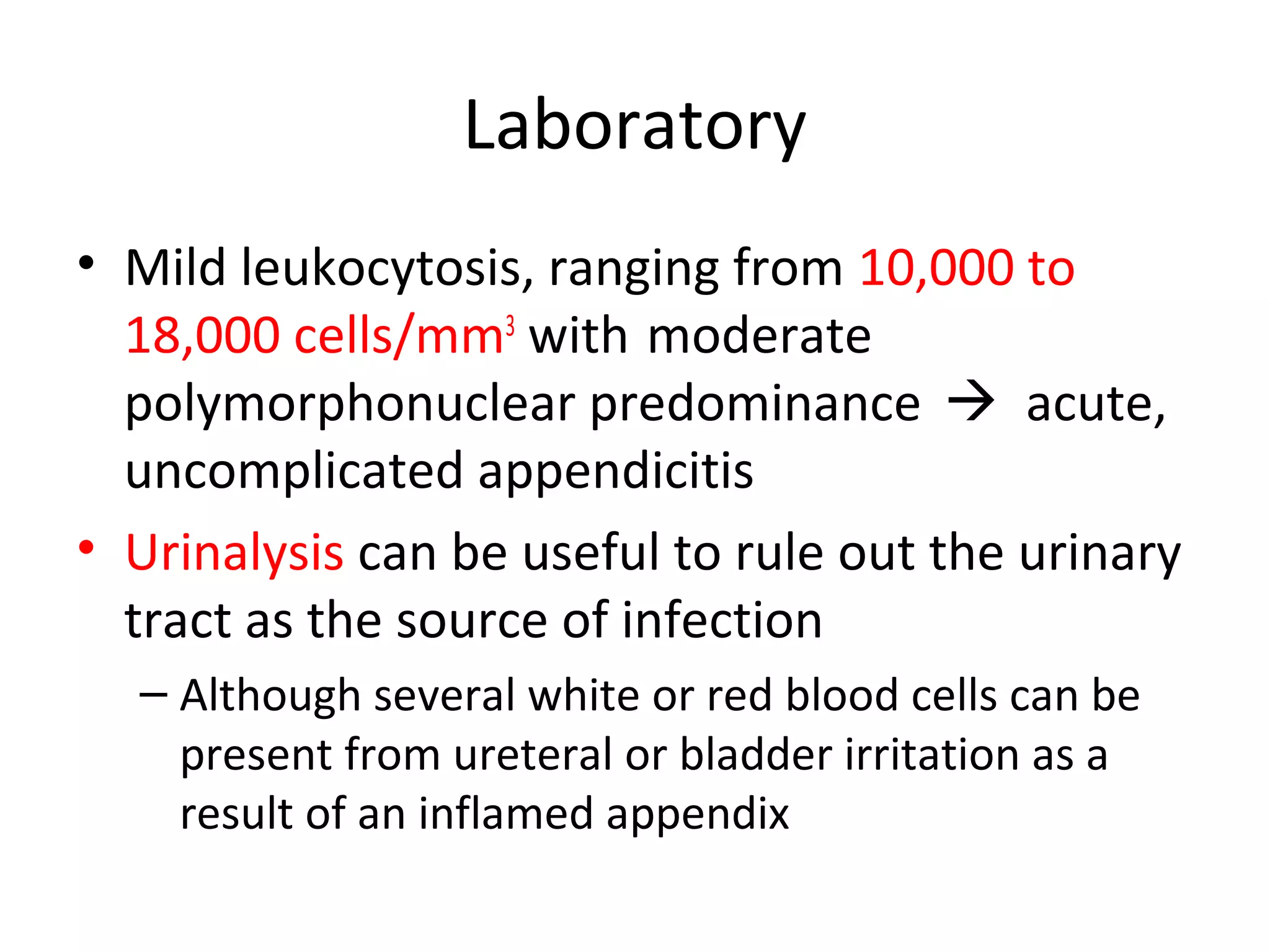 Laboratory

• Mild leukocytosis, ranging from 10,000 to 18,000 cells/mm$^3$ with moderate polymorphonuclear predominance → acute, uncomplicated appendicitis

• Urinalysis can be useful to rule out the urinary tract as the source of infection

– Although several white or red blood cells can be present from ureteral or bladder irritation as a result of an inflamed appendix